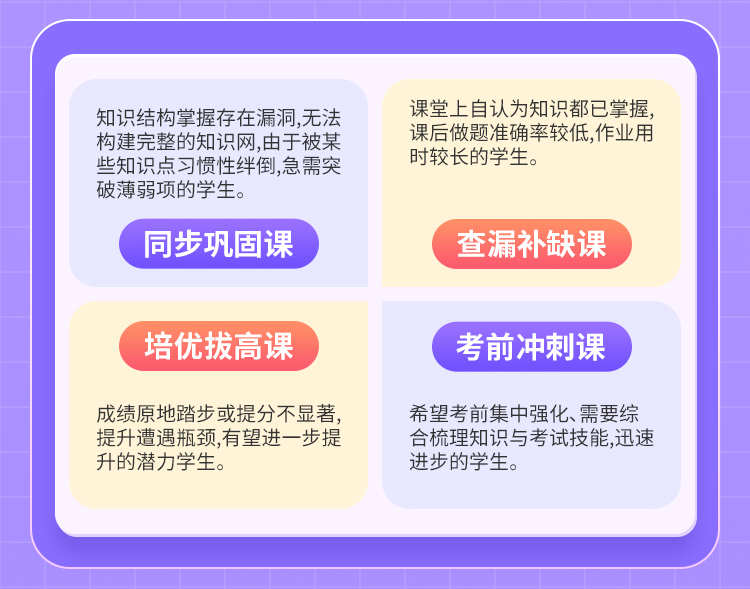 知识结构掌握存在漏洞,无法构建完整的知识网,由于被某些知识点习惯性绊倒,急需突破薄弱项的学生。

同步巩固课

课堂上自认为知识都已掌握,课后做题准确率较低,作业用时较长的学生。

查漏补缺课

培优拔高课

成绩原地踏步或提分不显著,提升遭遇瓶颈,有望进一步提升的潜力学生。

考前冲刺课

希望考前集中强化、需要综合梳理知识与考试技能,迅速进步的学生。